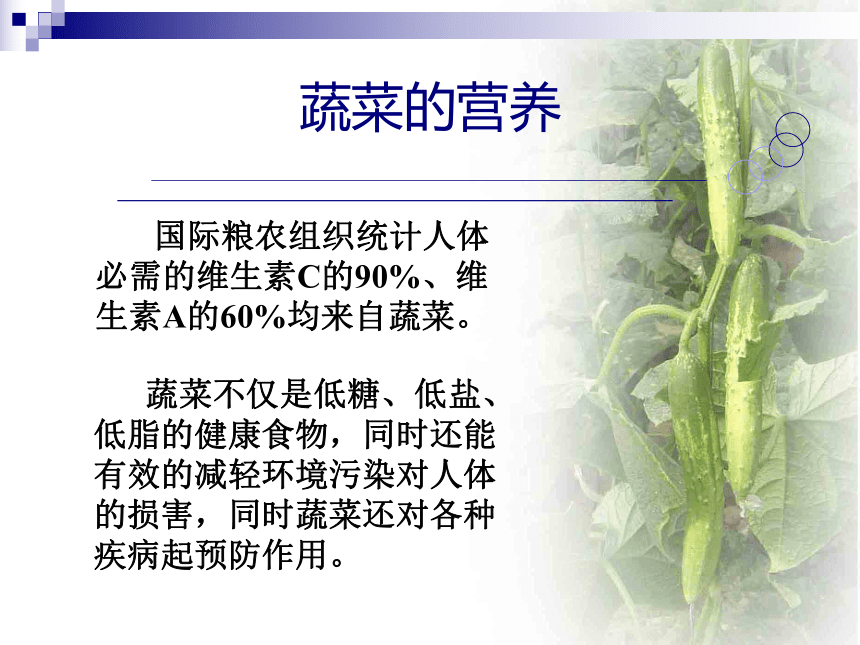 蔬菜的营养

国际粮农组织统计人体必需的维生素C的90%、维生素A的60%均来自蔬菜。

蔬菜不仅是低糖、低盐、低脂的健康食物，同时还能有效的减轻环境污染对人体的损害，同时蔬菜还对各种疾病起预防作用。